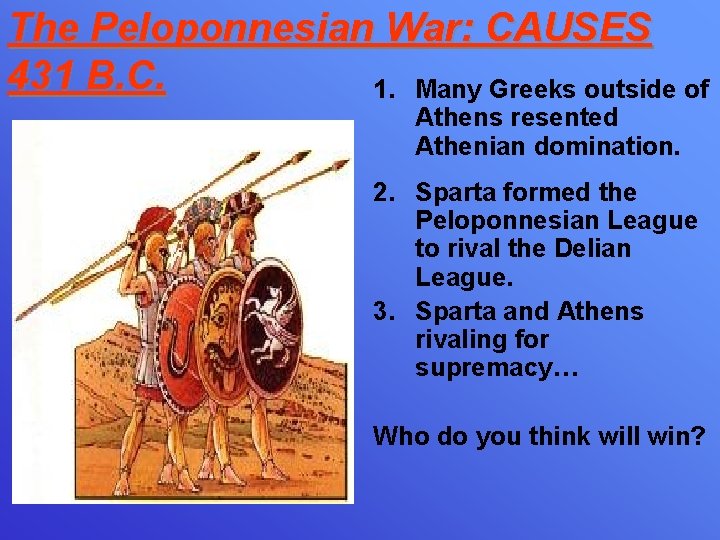 The Peloponnesian War: CAUSES 431 B.C.

1. Many Greeks outside of Athens resented Athenian domination.

2. Sparta formed the Peloponnesian League to rival the Delian League.

3. Sparta and Athens rivaling for supremacy…

Who do you think will win?